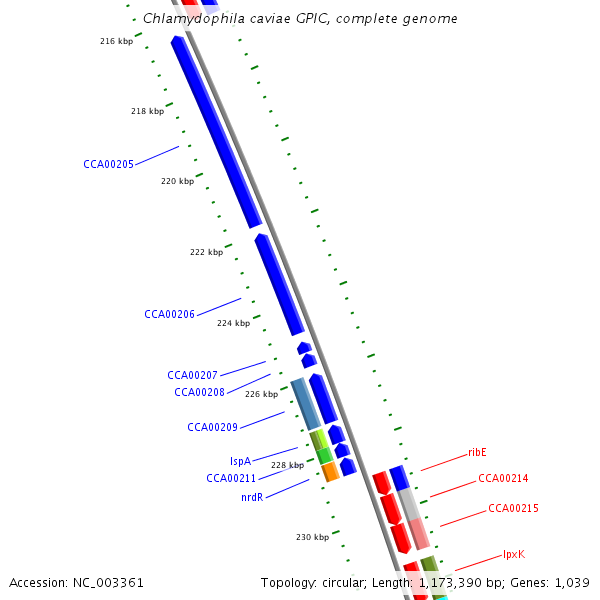 Chlamydophila caviae GPIC, complete genome

216 kbp
218 kbp
CCA00205
220 kbp
222 kbp
CCA00206
224 kbp
CCA00207
CCA00208
226 kbp
CCA00209
lspA
228 kbp
CCA00211
nrdR
230 kbp
ribE
CCA00214
CCA00215
lpxK

Accession: NC_003361
Topology: circular; Length: 1,173,390 bp; Genes: 1,039